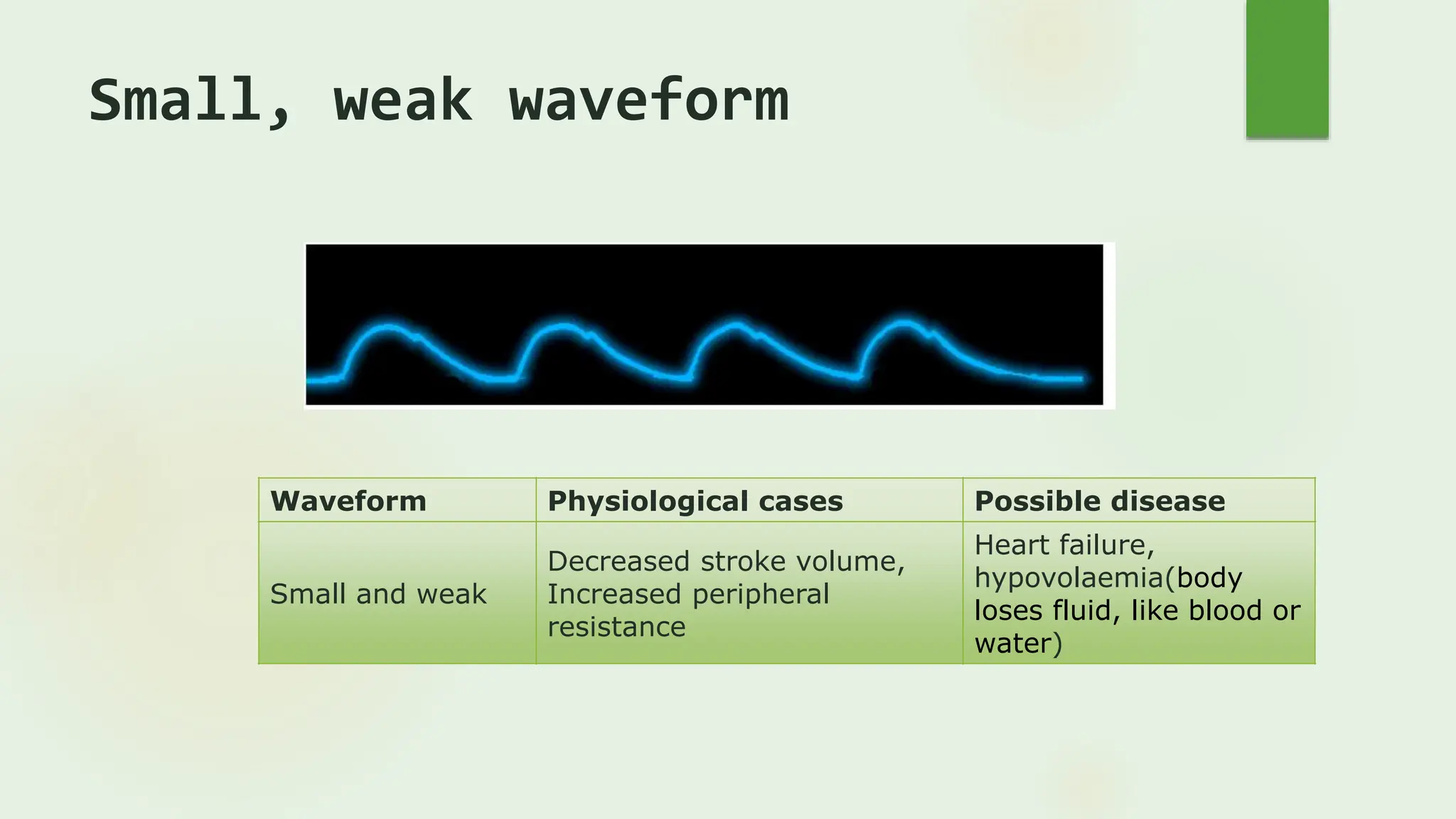 Small, weak waveform

| Waveform | Physiological cases | Possible disease |
|---|---|---|
| Small and weak | Decreased stroke volume, Increased peripheral resistance | Heart failure, hypovolaemia(body loses fluid, like blood or water) |